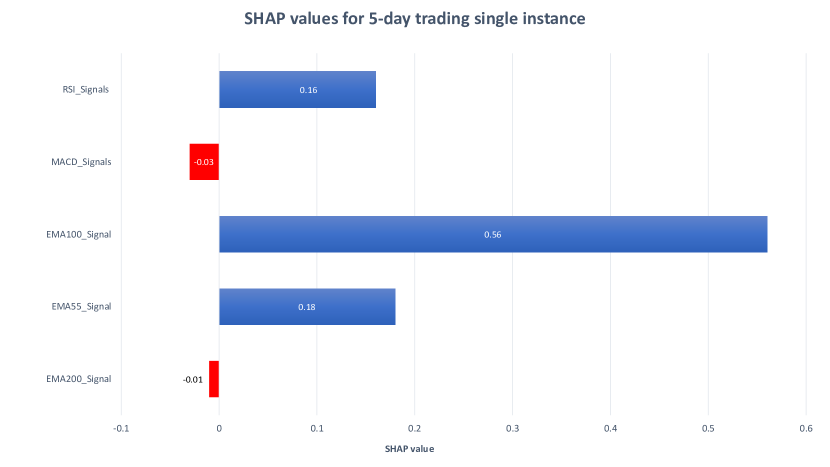 SHAP values for 5-day trading single instance

RSI_Signals
0.16

MACD_Signals
-0.03

EMA100_Signal
0.56

EMA55_Signal
0.18

EMA200_Signal
-0.01

-0.1
0
0.1
0.2
0.3
0.4
0.5
0.6

SHAP value